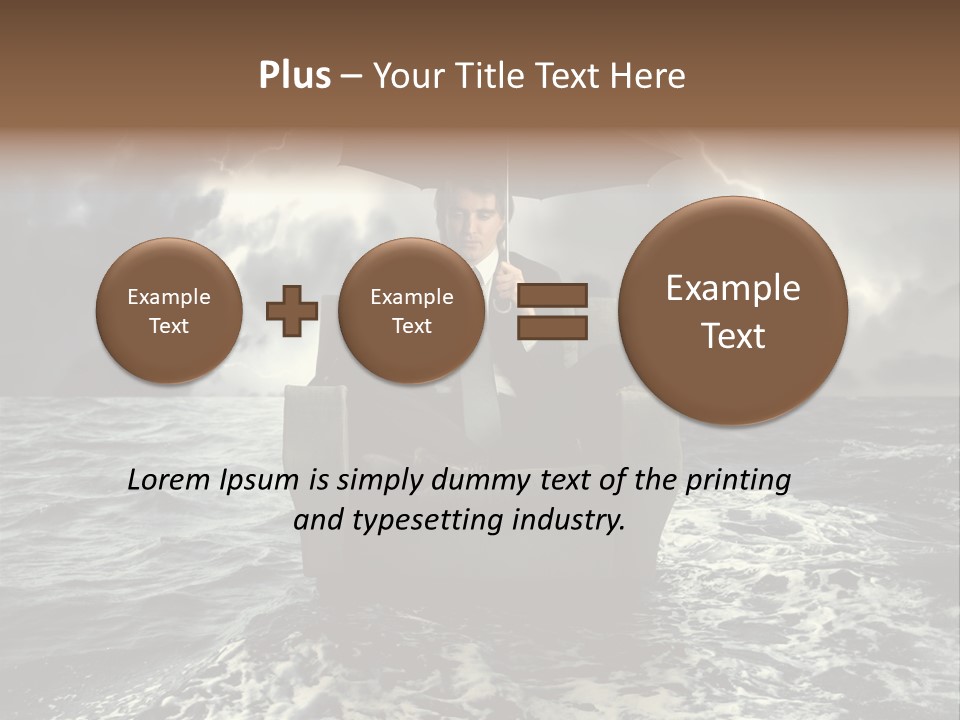 Plus – Your Title Text Here

Example Text

Example Text

Example Text

Lorem Ipsum is simply dummy text of the printing and typesetting industry.